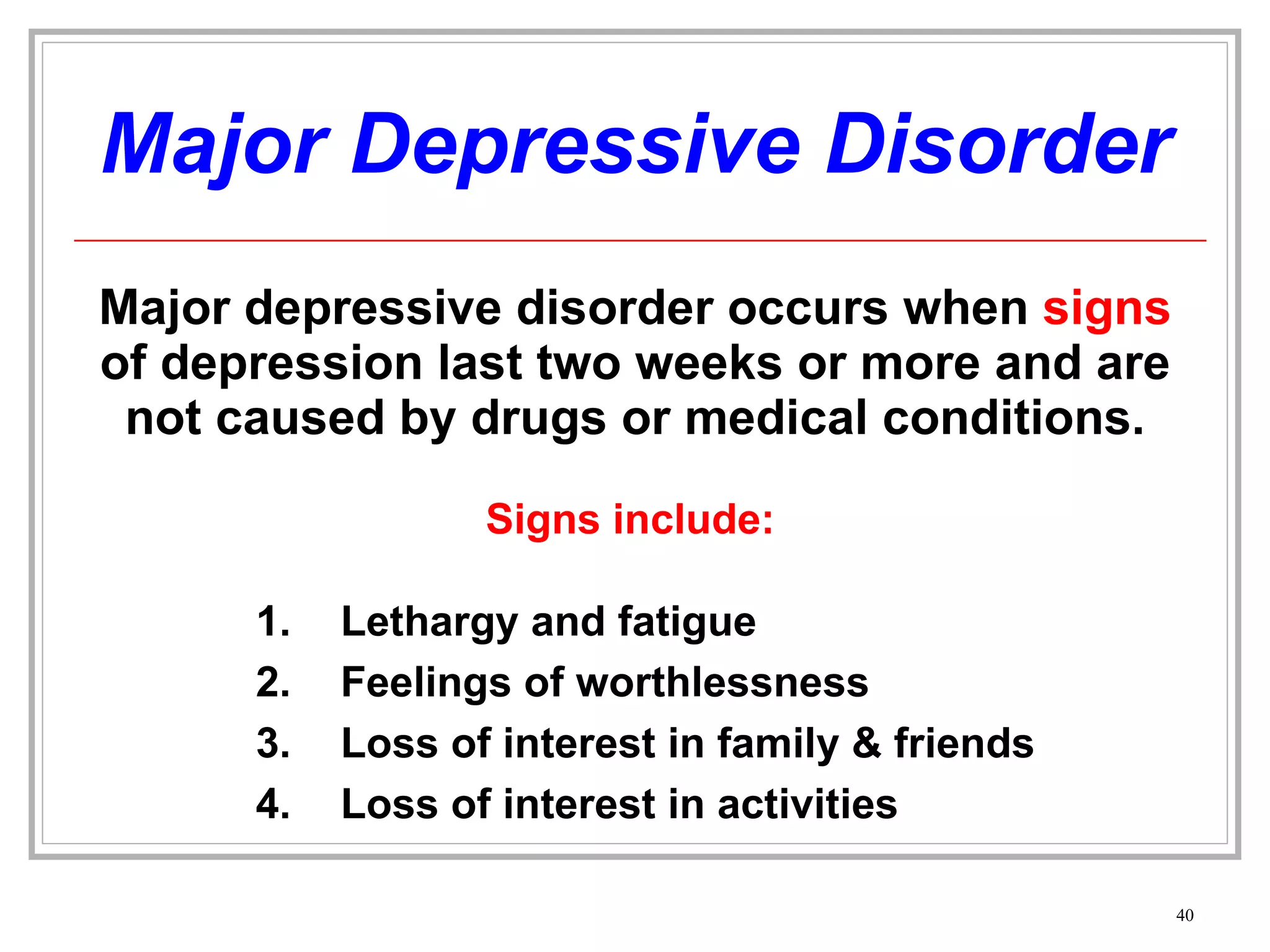 Major Depressive Disorder

Major depressive disorder occurs when signs of depression last two weeks or more and are not caused by drugs or medical conditions.

Signs include:

1. Lethargy and fatigue
2. Feelings of worthlessness
3. Loss of interest in family & friends
4. Loss of interest in activities

40